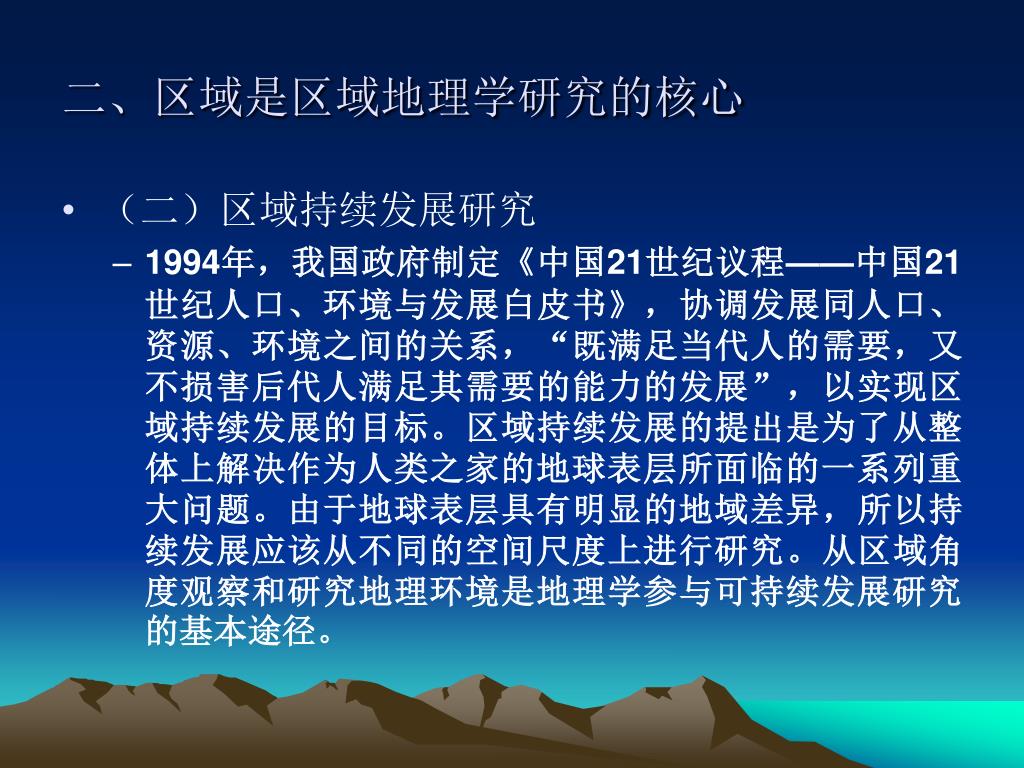 二、区域是区域地理学研究的核心

• （二）区域持续发展研究

– 1994年，我国政府制定《中国21世纪议程——中国21世纪人口、环境与发展白皮书》，协调发展同人口、资源、环境之间的关系，“既满足当代人的需要，又不损害后代人满足其需要的能力的发展”，以实现区域持续发展的目标。区域持续发展的提出是为了从整体上解决作为人类之家的地球表层所面临的一系列重大问题。由于地球表层具有明显的地域差异，所以持续发展应该从不同的空间尺度上进行研究。从区域角度观察和研究地理环境是地理学参与可持续发展研究的基本途径。